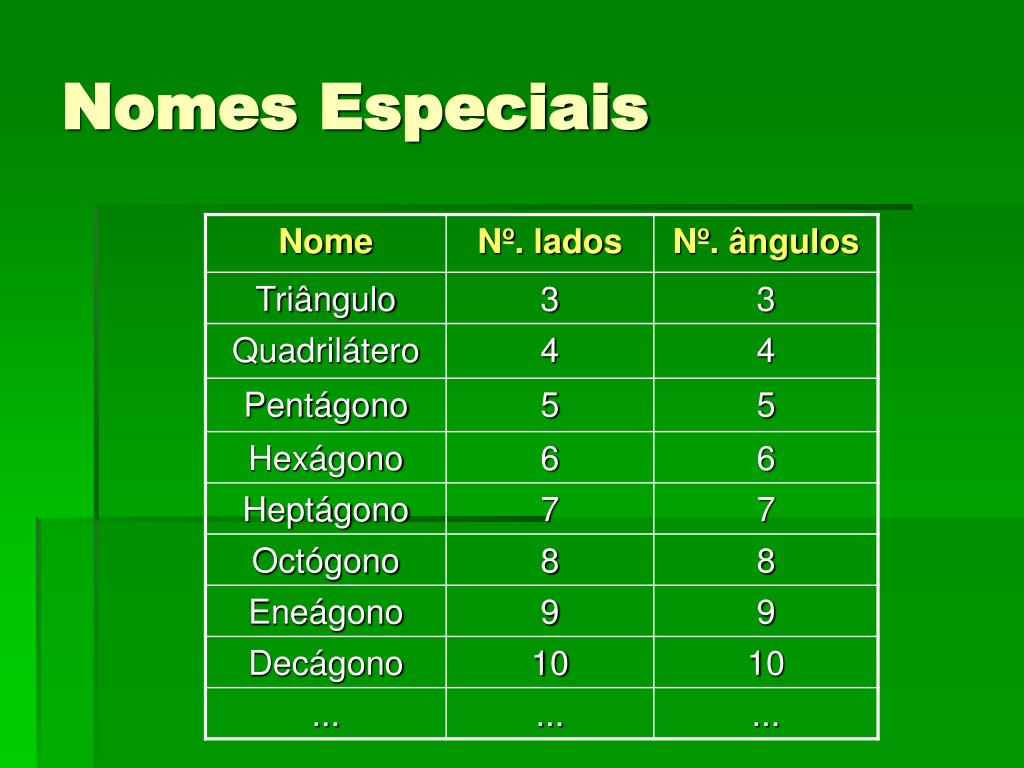 Nomes Especiais

| Nome | Nº. lados | Nº. ângulos |
|---|---|---|
| Triângulo | 3 | 3 |
| Quadrilátero | 4 | 4 |
| Pentágono | 5 | 5 |
| Hexágono | 6 | 6 |
| Heptágono | 7 | 7 |
| Octógono | 8 | 8 |
| Eneágono | 9 | 9 |
| Decágono | 10 | 10 |
| ... | ... | ... |